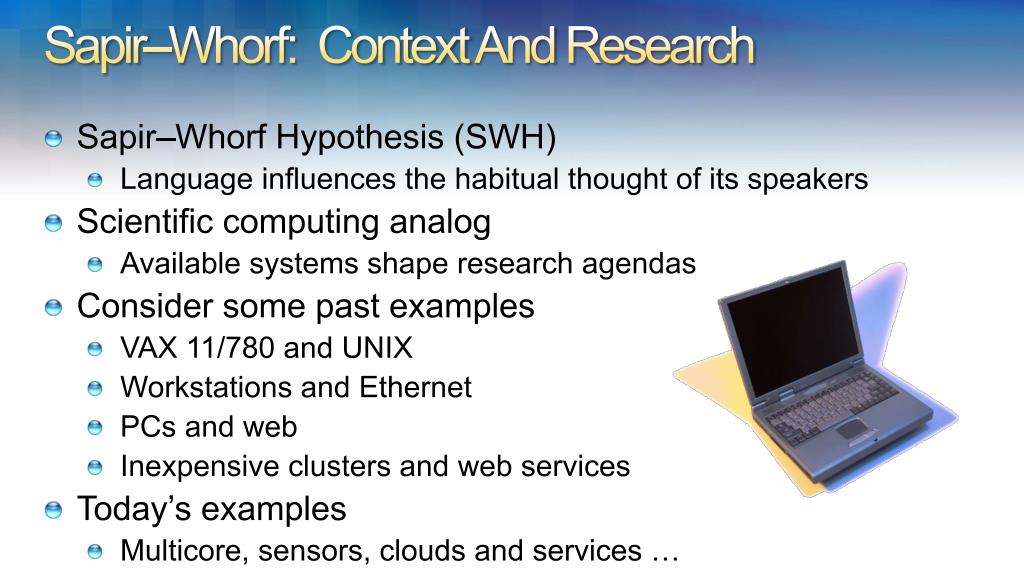 Sapir–Whorf: Context And Research

Sapir–Whorf Hypothesis (SWH)

Language influences the habitual thought of its speakers

Scientific computing analog

Available systems shape research agendas

Consider some past examples

VAX 11/780 and UNIX

Workstations and Ethernet

PCs and web

Inexpensive clusters and web services

Today’s examples

Multicore, sensors, clouds and services …